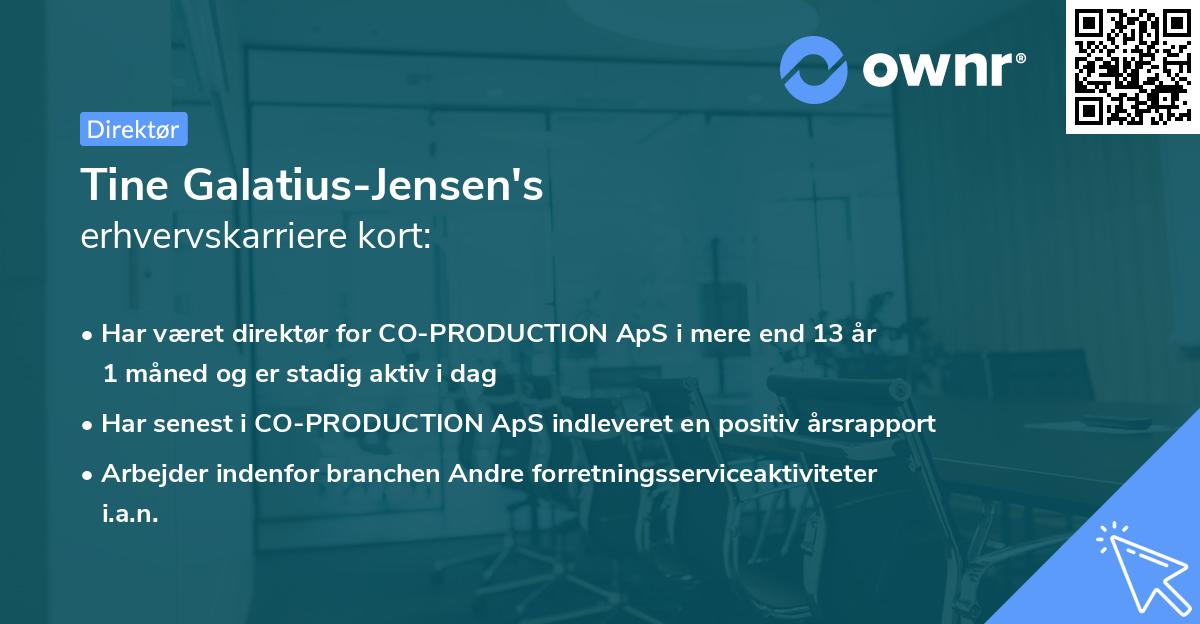 ownr®

Direktør

Tine Galatius-Jensen's
erhvervskarriere kort:

• Har været direktør for CO-PRODUCTION ApS i mere end 13 år 1 måned og er stadig aktiv i dag
• Har senest i CO-PRODUCTION ApS indleveret en positiv årsrapport
• Arbejder indenfor branchen Andre forretningsserviceaktiviteter i.a.n.